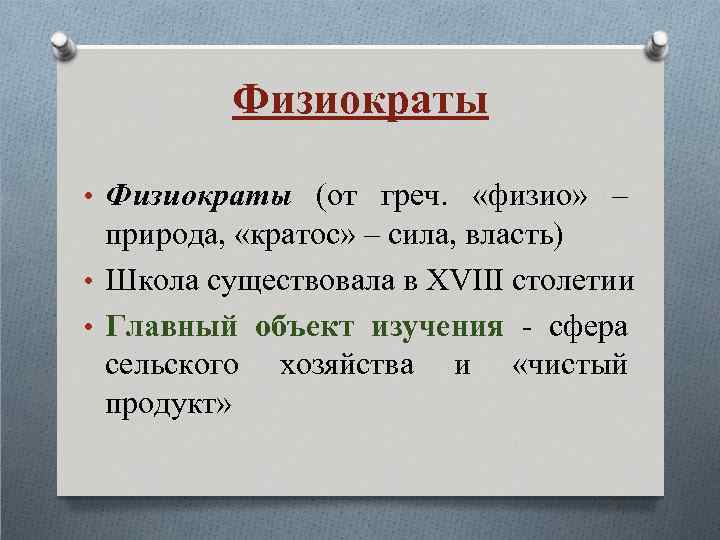 Физиократы

• Физиократы (от греч. «физио» – природа, «кратос» – сила, власть)
• Школа существовала в XVIII столетии
• Главный объект изучения - сфера сельского хозяйства и «чистый продукт»